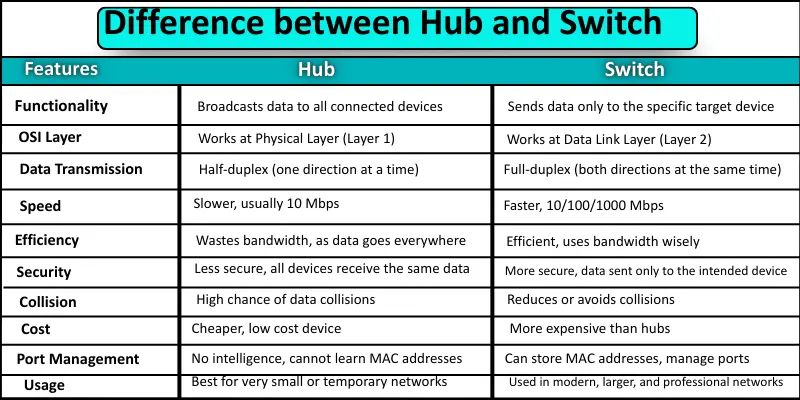 Difference between Hub and Switch

| Features | Hub | Switch |
|---|---|---|
| Functionality | Broadcasts data to all connected devices | Sends data only to the specific target device |
| OSI Layer | Works at Physical Layer (Layer 1) | Works at Data Link Layer (Layer 2) |
| Data Transmission | Half-duplex (one direction at a time) | Full-duplex (both directions at the same time) |
| Speed | Slower, usually 10 Mbps | Faster, 10/100/1000 Mbps |
| Efficiency | Wastes bandwidth, as data goes everywhere | Efficient, uses bandwidth wisely |
| Security | Less secure, all devices receive the same data | More secure, data sent only to the intended device |
| Collision | High chance of data collisions | Reduces or avoids collisions |
| Cost | Cheaper, low cost device | More expensive than hubs |
| Port Management | No intelligence, cannot learn MAC addresses | Can store MAC addresses, manage ports |
| Usage | Best for very small or temporary networks | Used in modern, larger, and professional networks |